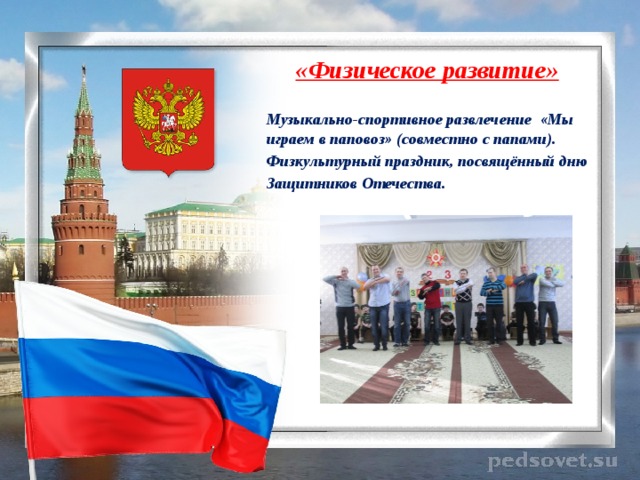 «Физическое развитие»

Музыкально-спортивное развлечение «Мы играем в паповоз» (совместно с папами).
Физкультурный праздник, посвящённый дню Защитников Отечества.

23

pedsovet.su